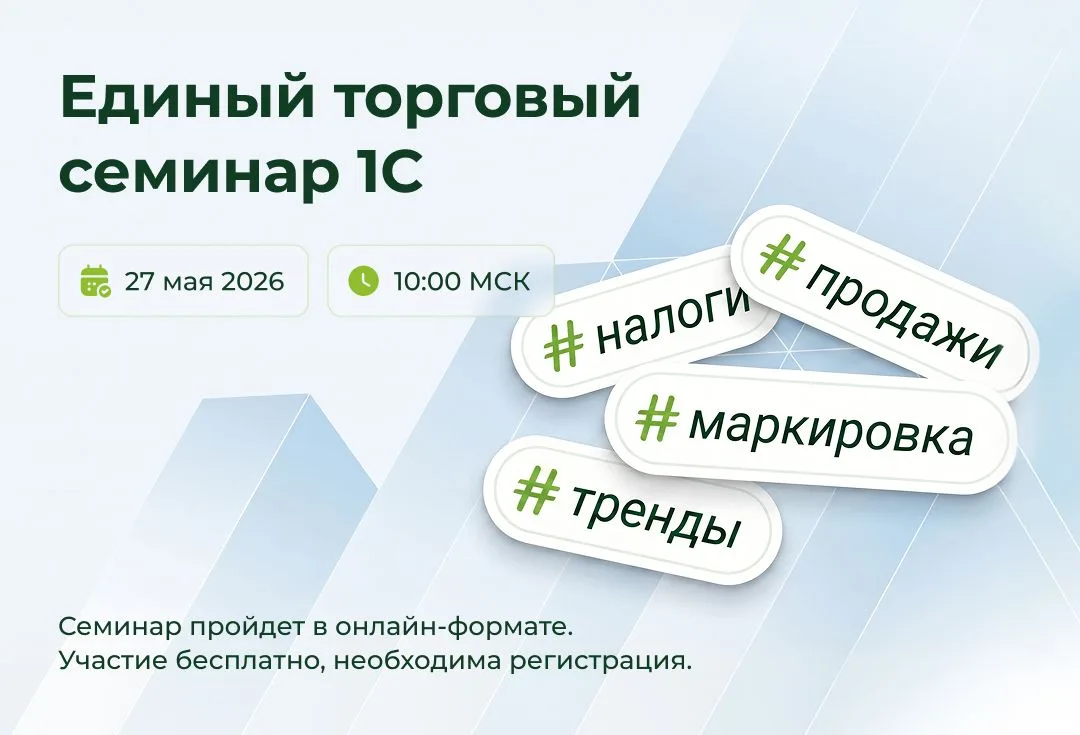 Единый торговый семинар 1С

27 мая 2026

10:00 МСК

# налоги

# продажи

# маркировка

# тренды

Семинар пройдет в онлайн-формате.
Участие бесплатно, необходима регистрация.